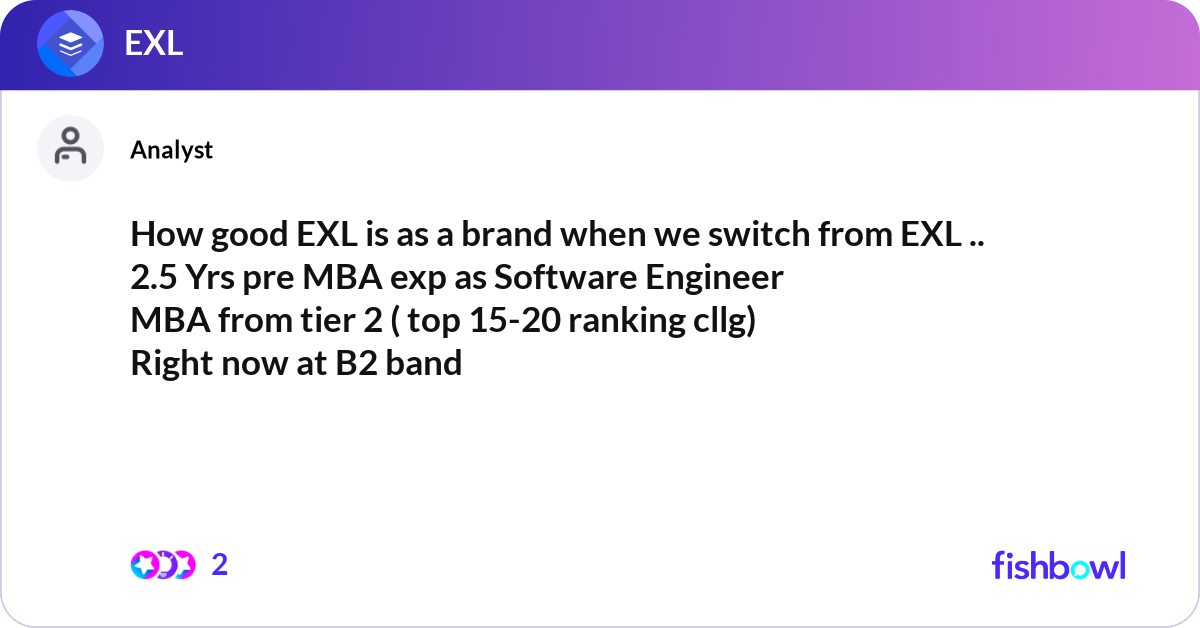 EXL

Analyst

How good EXL is as a brand when we switch from EXL ..
2.5 Yrs pre MBA exp as Software Engineer
MBA from tier 2 ( top 15-20 ranking cllg)
Right now at B2 band

2

fishbowl